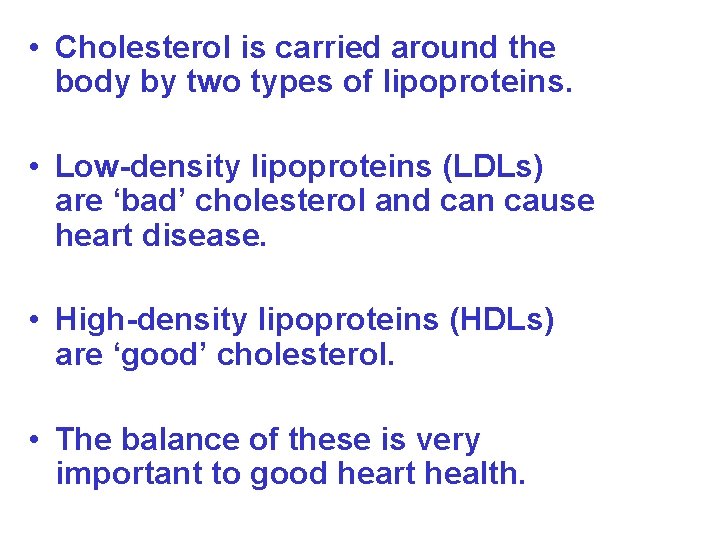 • Cholesterol is carried around the body by two types of lipoproteins.

• Low-density lipoproteins (LDLs) are ‘bad’ cholesterol and can cause heart disease.

• High-density lipoproteins (HDLs) are ‘good’ cholesterol.

• The balance of these is very important to good heart health.